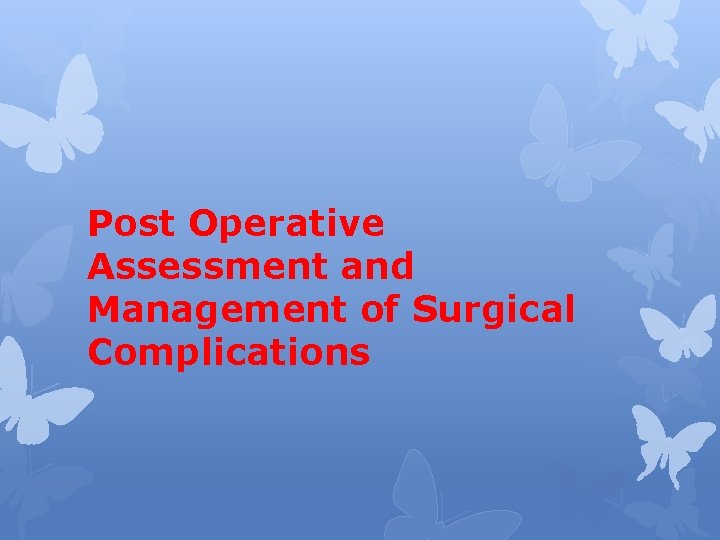 Post Operative Assessment and Management of Surgical Complications